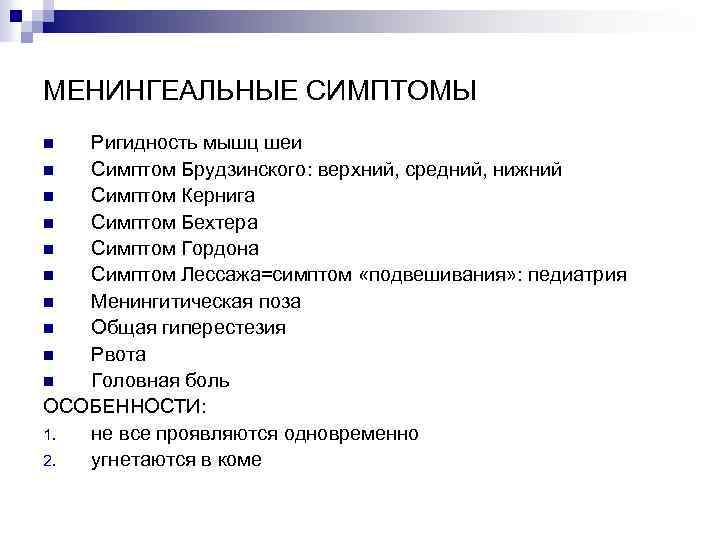 МЕНИНГЕАЛЬНЫЕ СИМПТОМЫ

- Ригидность мышц шеи
- Симптом Брудзинского: верхний, средний, нижний
- Симптом Кернига
- Симптом Бехтера
- Симптом Гордона
- Симптом Лессажа=симптом «подвешивания»: педиатрия
- Менингитическая поза
- Общая гиперестезия
- Рвота
- Головная боль

ОСОБЕННОСТИ:
1. не все проявляются одновременно
2. угнетаются в коме